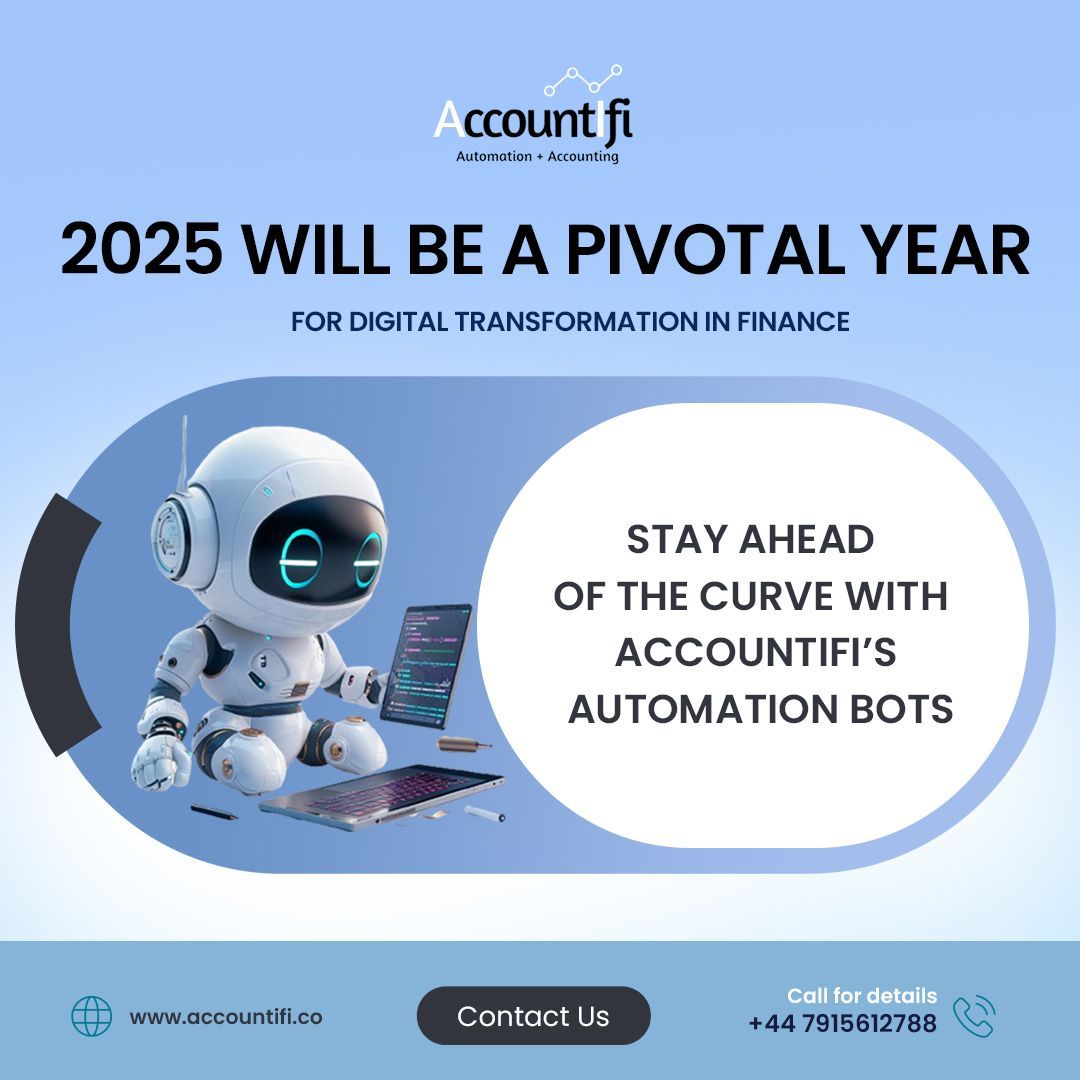 Accountifi
Automation + Accounting

2025 WILL BE A PIVOTAL YEAR

FOR DIGITAL TRANSFORMATION IN FINANCE

STAY AHEAD OF THE CURVE WITH ACCOUNTIFI'S AUTOMATION BOTS

www.accountifi.co

Contact Us

Call for details
+44 7915612788